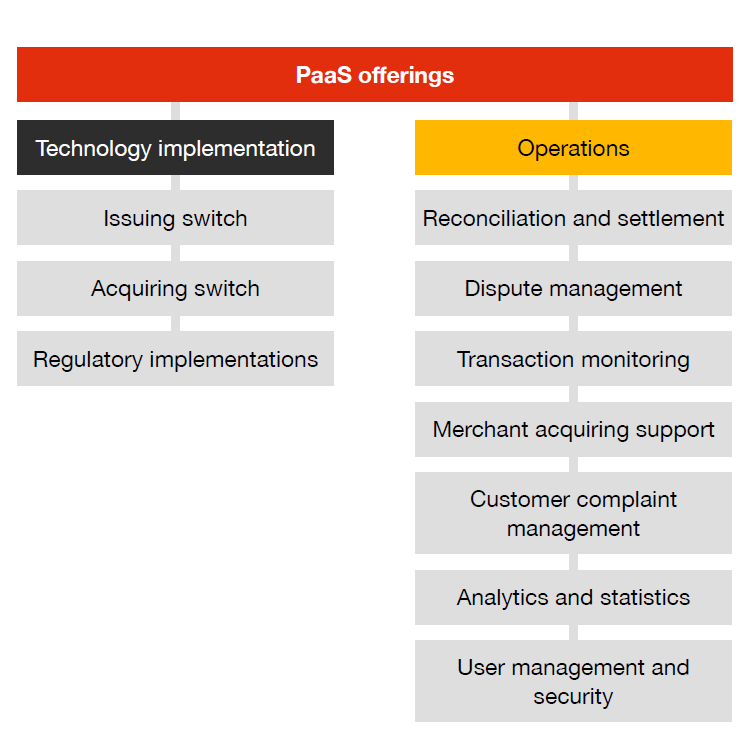 PaaS offerings

Technology implementation

Issuing switch

Acquiring switch

Regulatory implementations

Operations

Reconciliation and settlement

Dispute management

Transaction monitoring

Merchant acquiring support

Customer complaint management

Analytics and statistics

User management and security